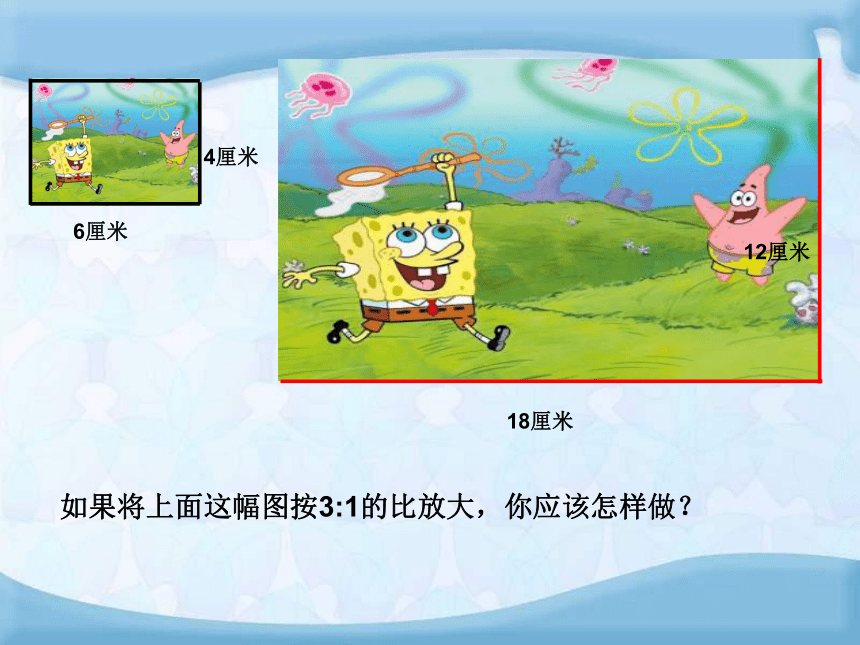 4厘米

6厘米

12厘米

18厘米

如果将上面这幅图按3:1的比放大，你应该怎样做？